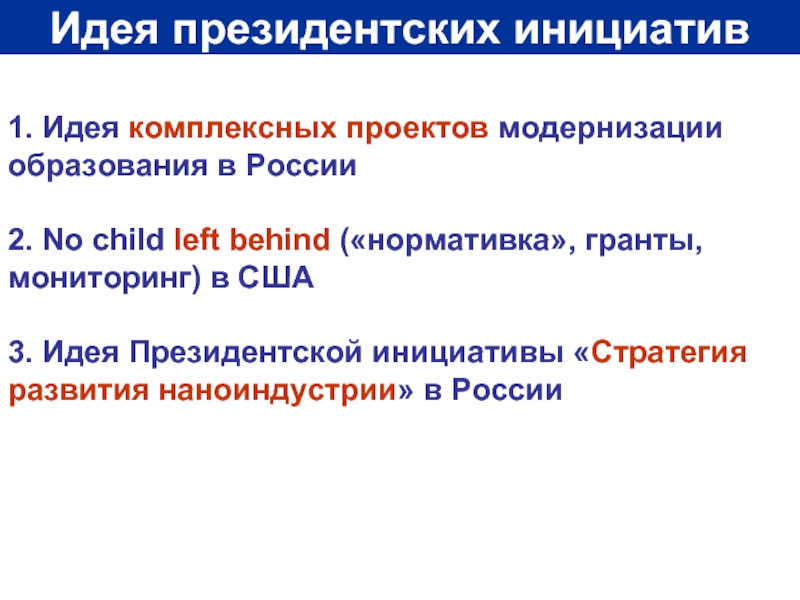 Идея президентских инициатив

1. Идея комплексных проектов модернизации образования в России

2. No child left behind («нормативка», гранты, мониторинг) в США

3. Идея Президентской инициативы «Стратегия развития наноиндустрии» в России